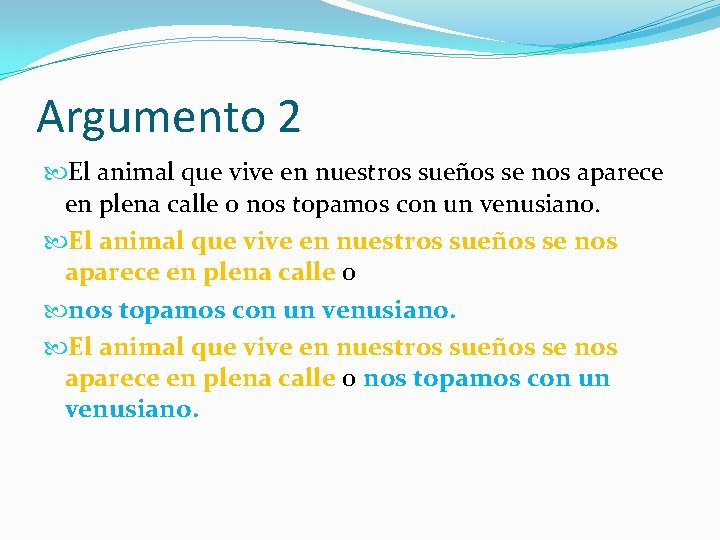 Argumento 2

El animal que vive en nuestros sueños se nos aparece en plena calle o nos topamos con un venusiano.

El animal que vive en nuestros sueños se nos aparece en plena calle o

nos topamos con un venusiano.

El animal que vive en nuestros sueños se nos aparece en plena calle o nos topamos con un venusiano.